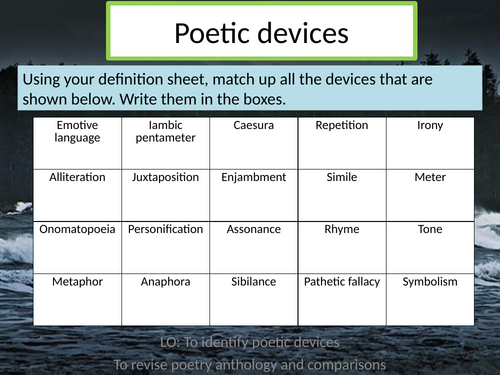 Poetic devices

Using your definition sheet, match up all the devices that are shown below. Write them in the boxes.

| Emotive language | Iambic pentameter | Caesura | Repetition | Irony |
|---|---|---|---|---|
| Alliteration | Juxtaposition | Enjambment | Simile | Meter |
| Onomatopoeia | Personification | Assonance | Rhyme | Tone |
| Metaphor | Anaphora | Sibilance | Pathetic fallacy | Symbolism |

LO: To identify poetic devices

To revise poetry anthology and comparisons